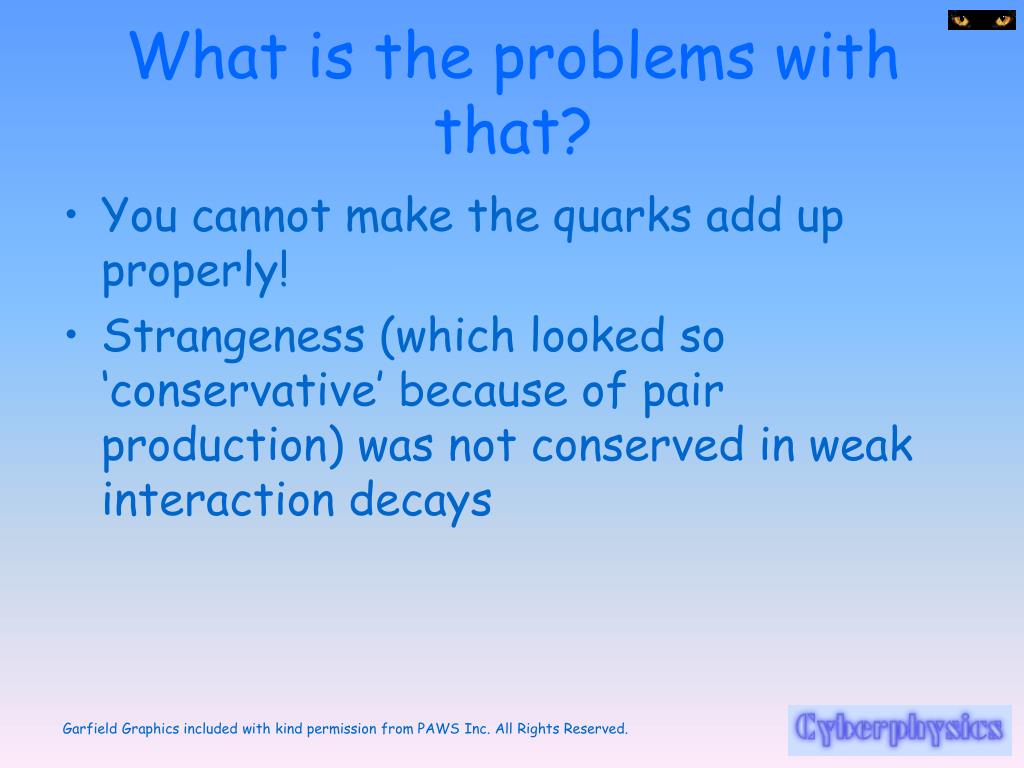 What is the problems with that?

• You cannot make the quarks add up properly!

• Strangeness (which looked so ‘conservative’ because of pair production) was not conserved in weak interaction decays

Garfield Graphics included with kind permission from PAWS Inc. All Rights Reserved.

Cyberphysics